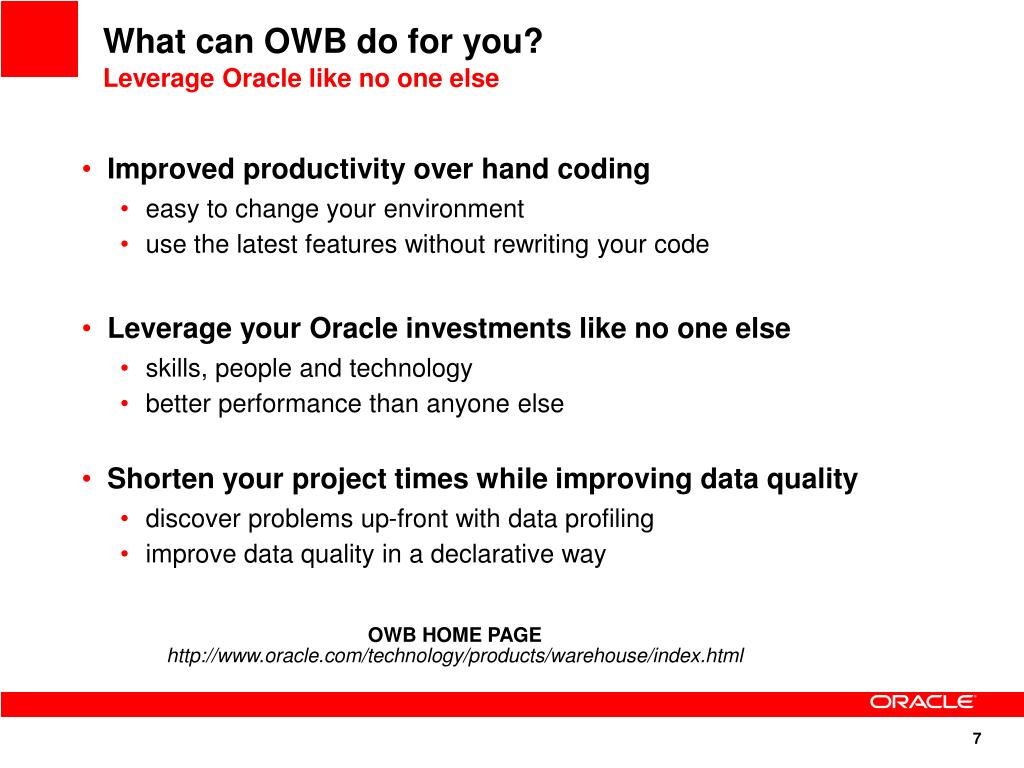 What can OWB do for you?
Leverage Oracle like no one else

• Improved productivity over hand coding
• easy to change your environment
• use the latest features without rewriting your code

• Leverage your Oracle investments like no one else
• skills, people and technology
• better performance than anyone else

• Shorten your project times while improving data quality
• discover problems up-front with data profiling
• improve data quality in a declarative way

OWB HOME PAGE
http://www.oracle.com/technology/products/warehouse/index.html

ORACLE

7